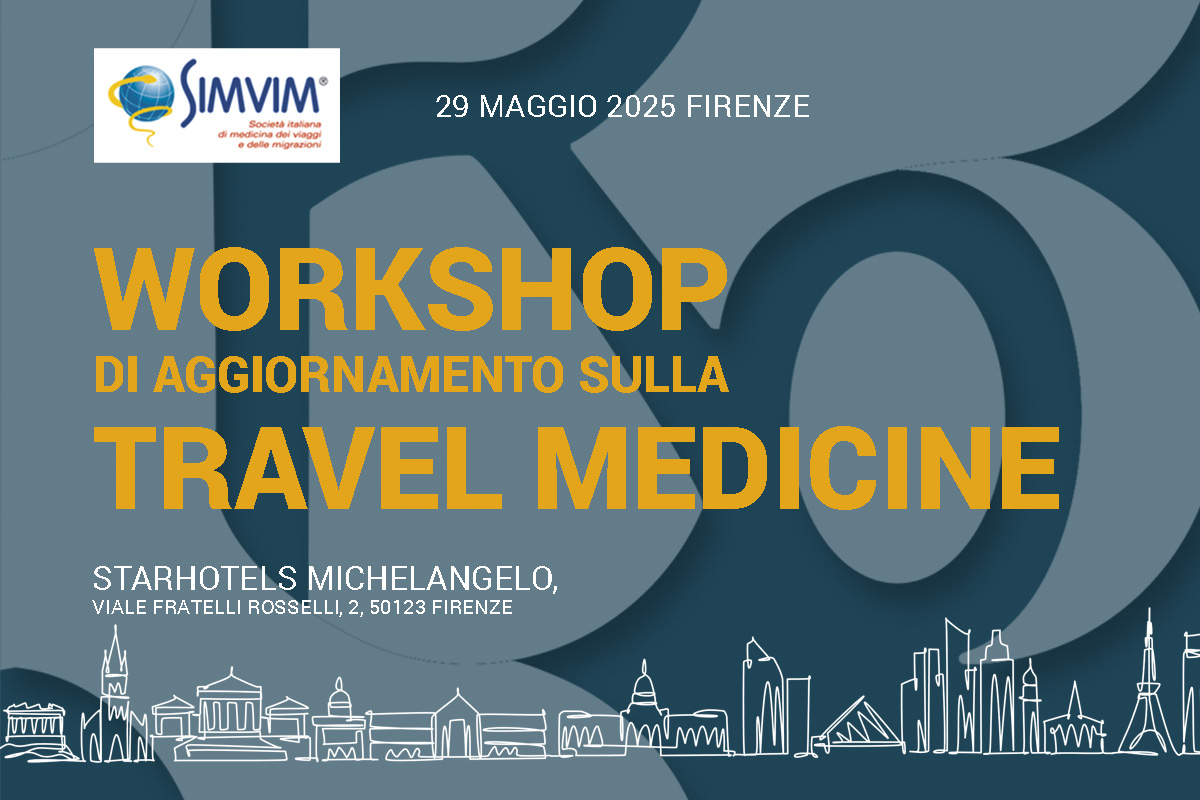 SIMVIM®
Società italiana di medicina dei viaggi e delle migrazioni

29 MAGGIO 2025 FIRENZE

WORKSHOP
DI AGGIORNAMENTO SULLA
TRAVEL MEDICINE

STARHOTELS MICHELANGELO,
VIALE FRATELLI ROSSELLI, 2, 50123 FIRENZE